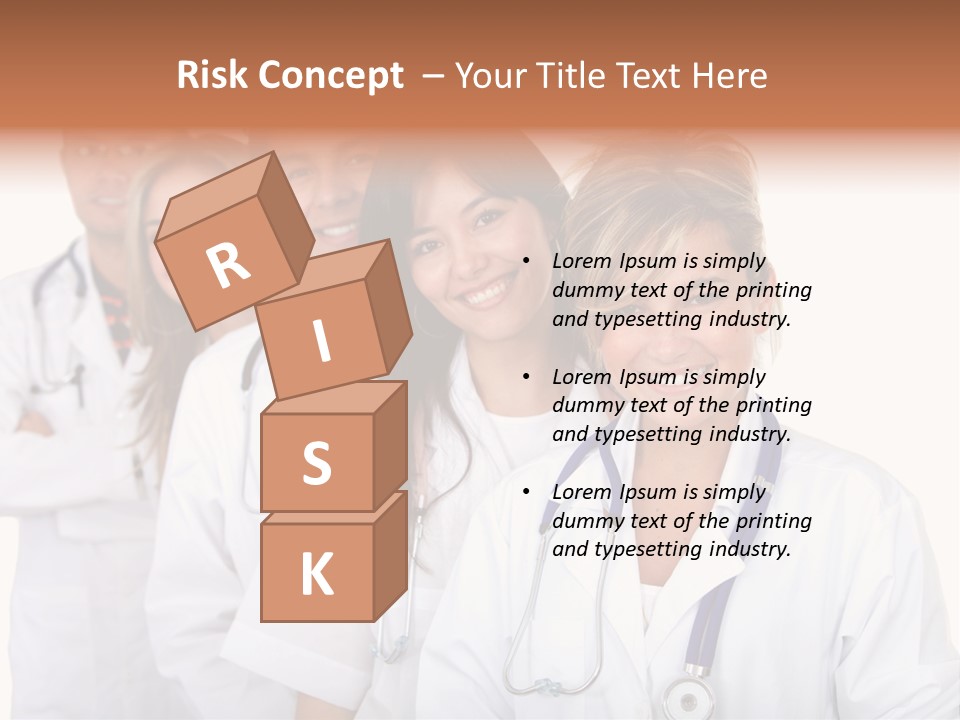 Risk Concept – Your Title Text Here

R
I
S
K

• Lorem Ipsum is simply dummy text of the printing and typesetting industry.

• Lorem Ipsum is simply dummy text of the printing and typesetting industry.

• Lorem Ipsum is simply dummy text of the printing and typesetting industry.